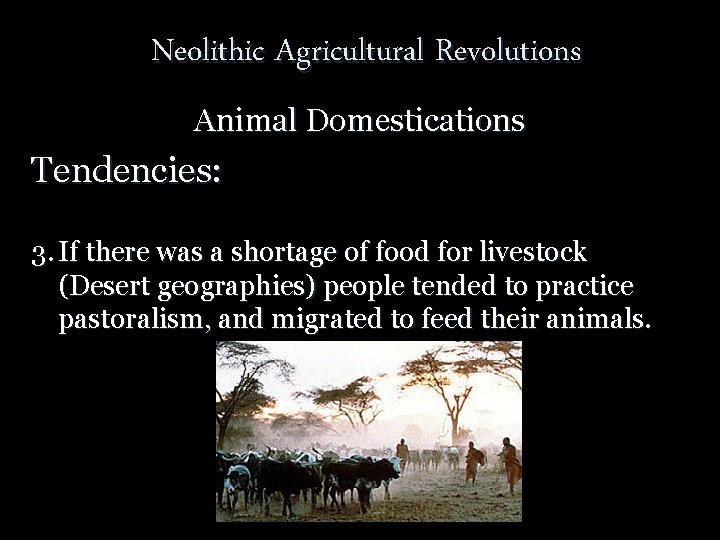 Neolithic Agricultural Revolutions

Animal Domestications

Tendencies:

3. If there was a shortage of food for livestock (Desert geographies) people tended to practice pastoralism, and migrated to feed their animals.